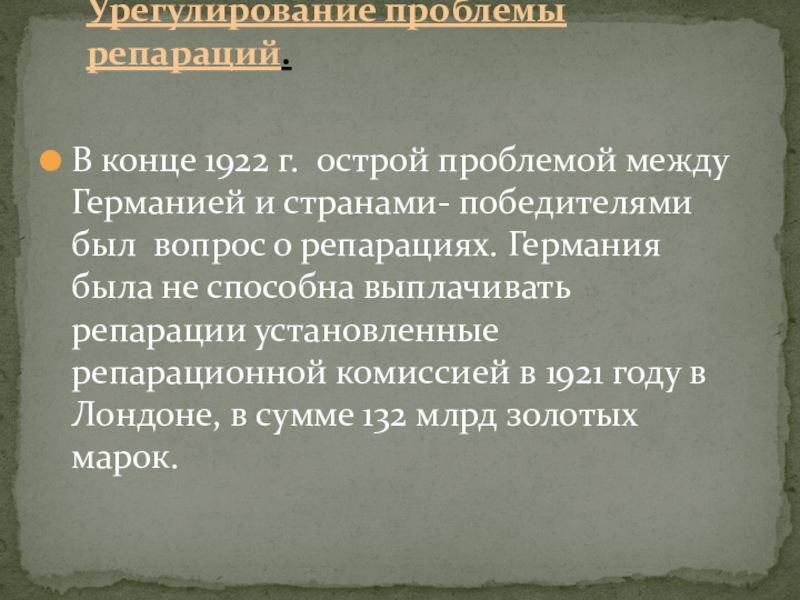 Урегулирование проблемы репараций.

В конце 1922 г. острой проблемой между Германией и странами- победителями был вопрос о репарациях. Германия была не способна выплачивать репарации установленные репарационной комиссией в 1921 году в Лондоне, в сумме 132 млрд золотых марок.